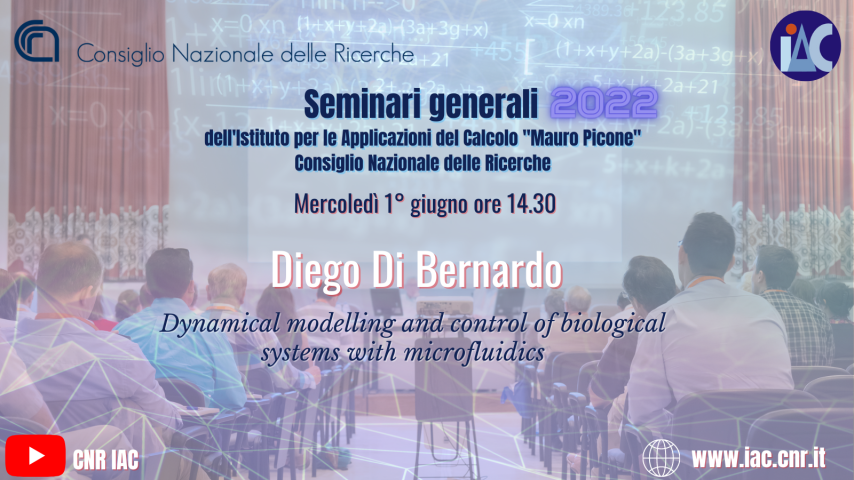 Consiglio Nazionale delle Ricerche

IAC

Seminari generali 2022
dell'Istituto per le Applicazioni del Calcolo "Mauro Picone"
Consiglio Nazionale delle Ricerche

Mercoledì 1° giugno ore 14.30

Diego Di Bernardo

Dynamical modelling and control of biological systems with microfluidics

CNR IAC

www.iac.cnr.it